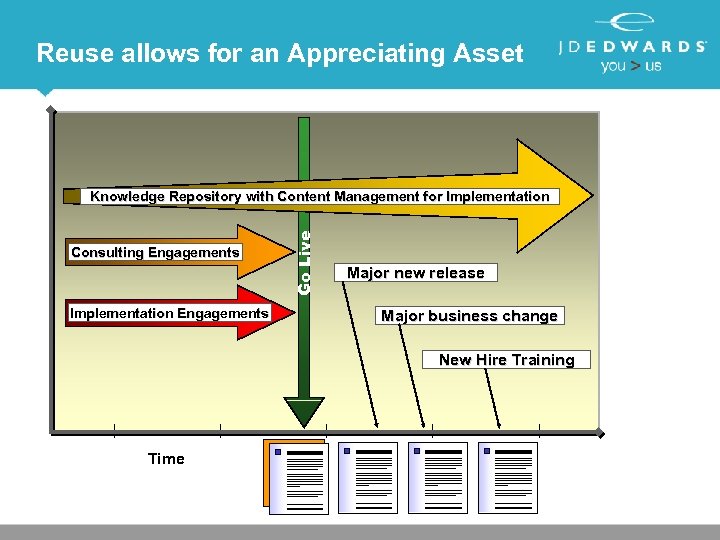 Reuse allows for an Appreciating Asset

JDEDWARDS
you > us

Knowledge Repository with Content Management for Implementation

Consulting Engagements

Implementation Engagements

Go Live

Major new release

Major business change

New Hire Training

Time